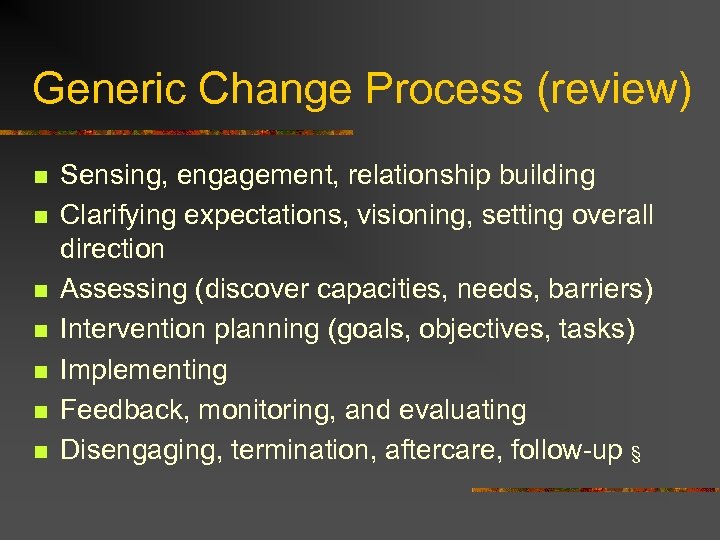 Generic Change Process (review)

- Sensing, engagement, relationship building
- Clarifying expectations, visioning, setting overall direction
- Assessing (discover capacities, needs, barriers)
- Intervention planning (goals, objectives, tasks)
- Implementing
- Feedback, monitoring, and evaluating
- Disengaging, termination, aftercare, follow-up §